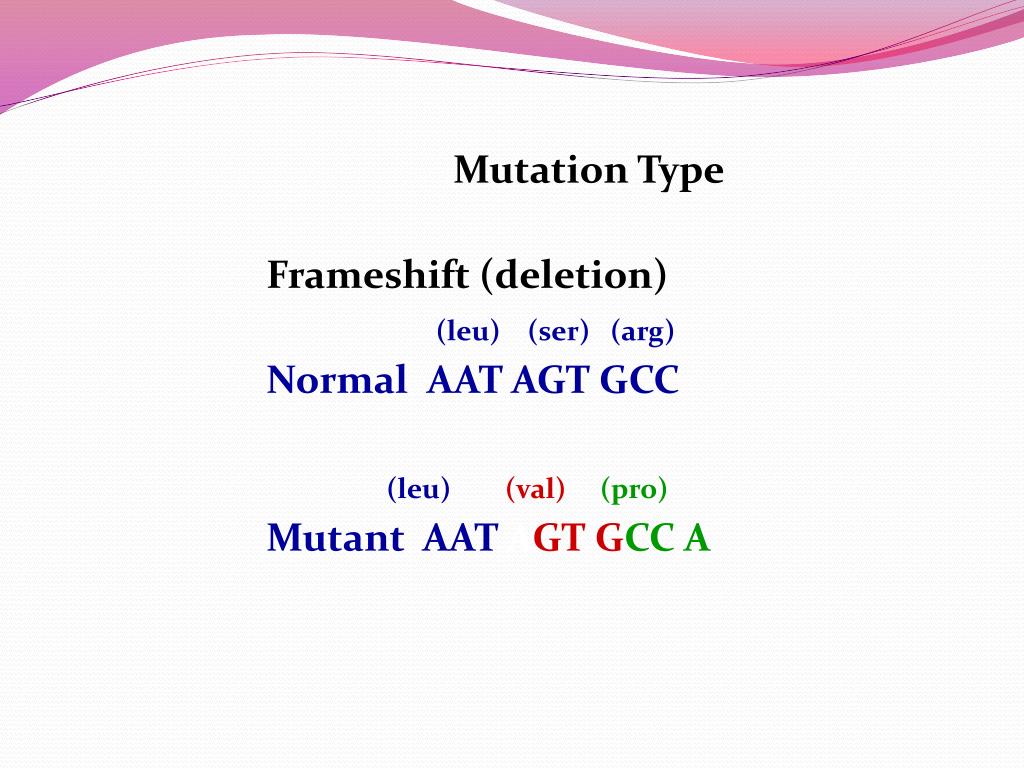 Mutation Type

Frameshift (deletion)

(leu) (ser) (arg)
Normal AAT AGT GCC

(leu) (val) (pro)
Mutant AAT GT GCC A